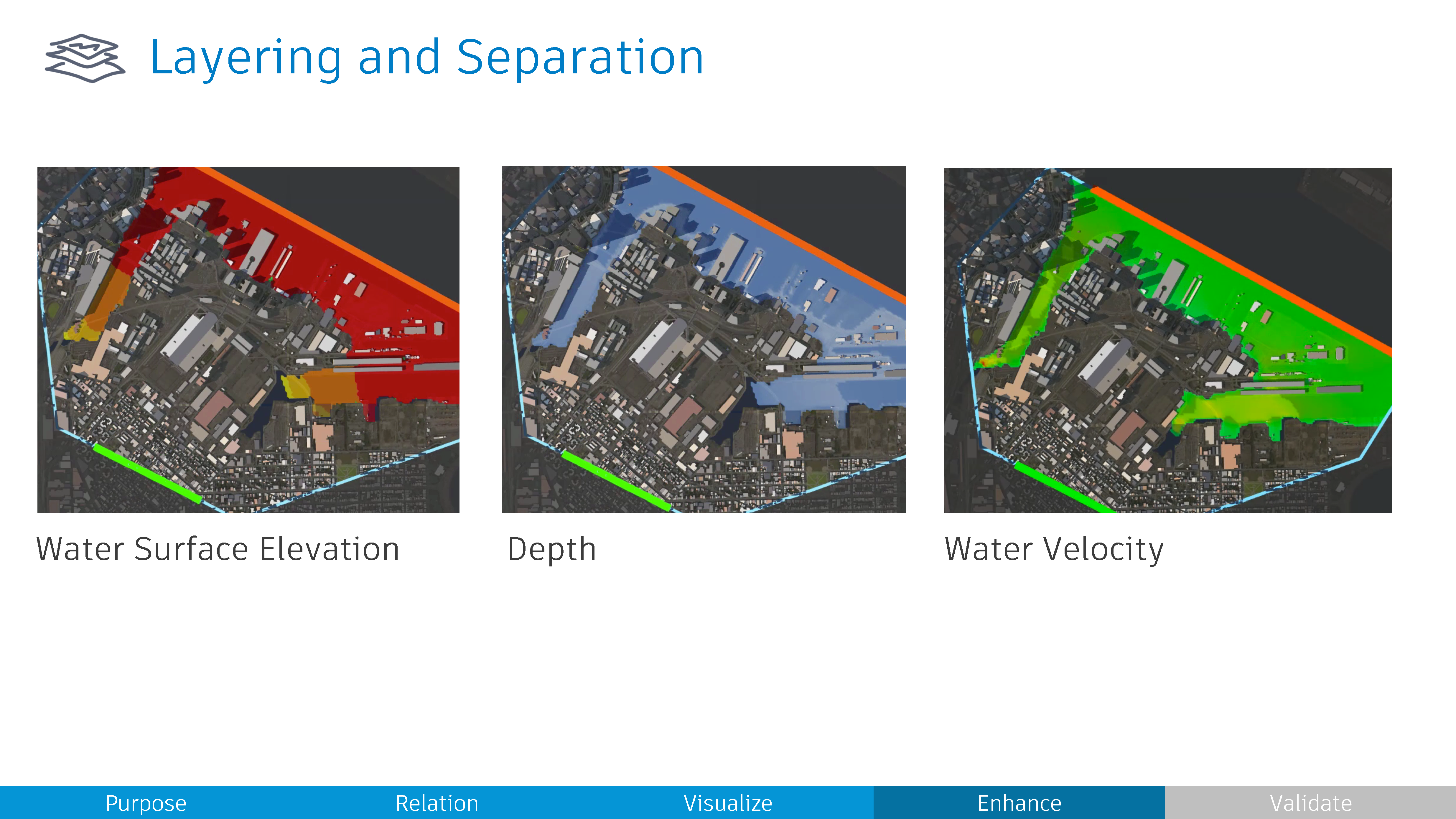 Layering and Separation

Water Surface Elevation

Depth

Water Velocity

Purpose Relation Visualize Enhance Validate